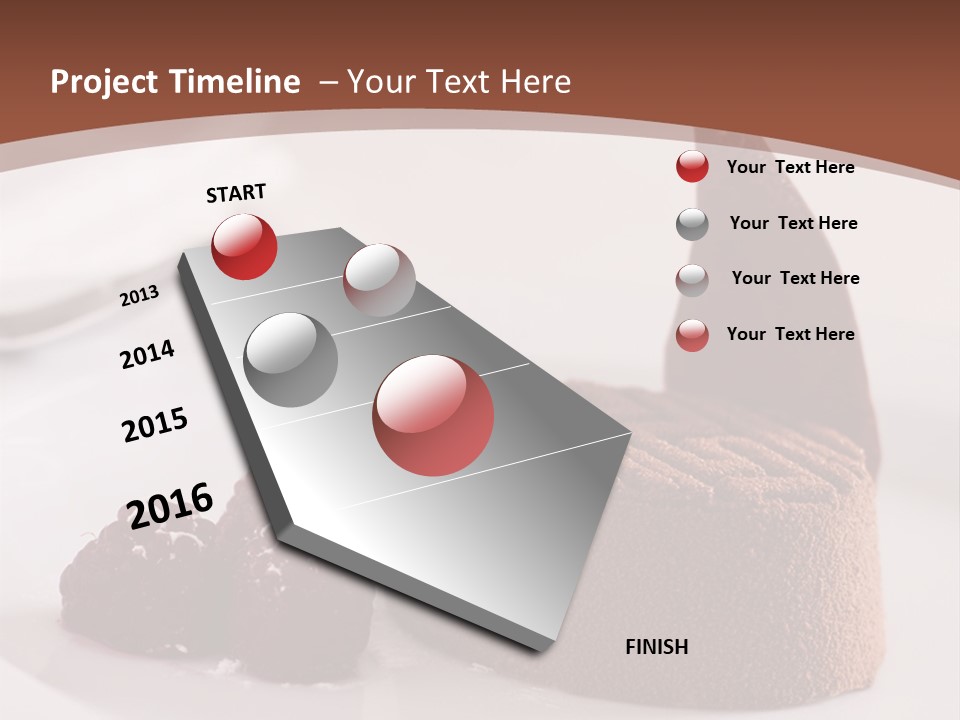 Project Timeline – Your Text Here

START

2013

2014

2015

2016

FINISH

Your Text Here

Your Text Here

Your Text Here

Your Text Here